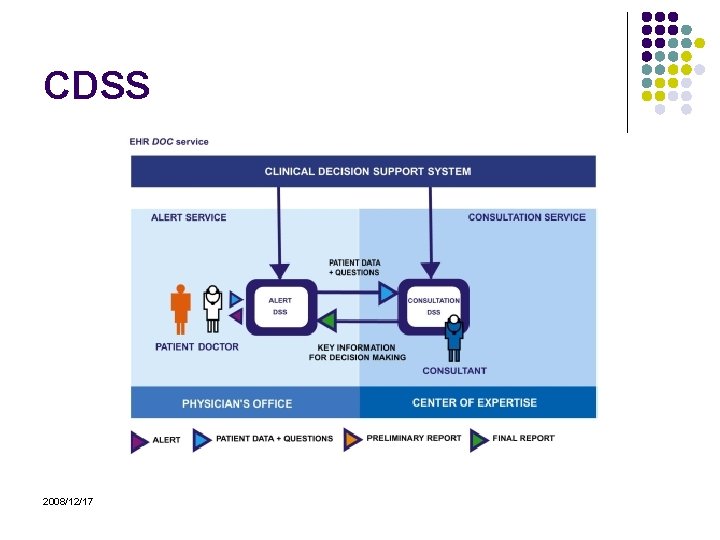 CDSS

EHR DOC service

CLINICAL DECISION SUPPORT SYSTEM

ALERT SERVICE

CONSULTATION SERVICE

PATIENT DATA + QUESTIONS

ALERT DSS

CONSULTATION DSS

PATIENT DOCTOR

KEY INFORMATION FOR DECISION MAKING

CONSULTANT

PHYSICIAN'S OFFICE

CENTER OF EXPERTISE

ALERT

PATIENT DATA + QUESTIONS

PRELIMINARY REPORT

FINAL REPORT

2008/12/17